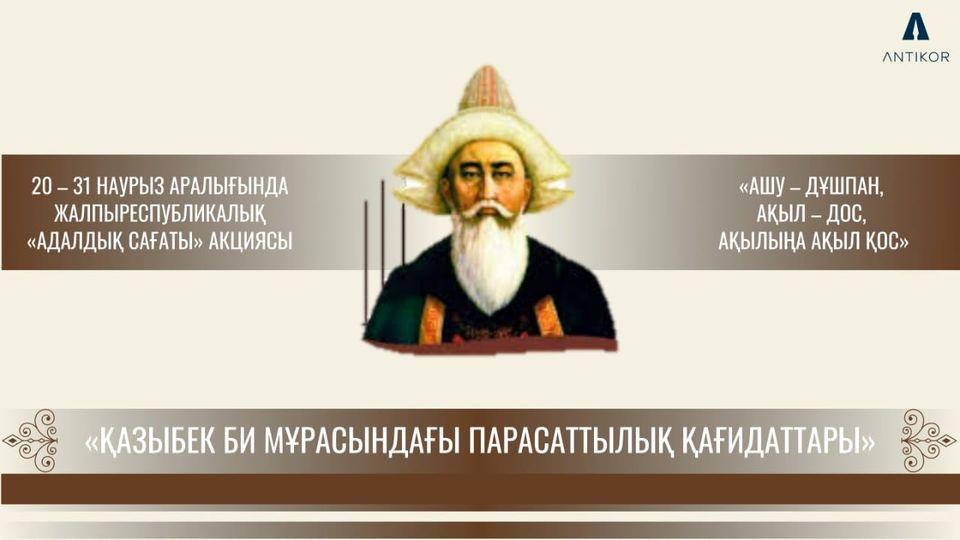 ANTIKOR

20 – 31 НАУРЫЗ АРАЛЫҒЫНДА ЖАЛПЫРЕСПУБЛИКАЛЫҚ «АДАЛДЫҚ САҒАТЫ» АКЦИЯСЫ

«АШУ – ДҰШПАН, АҚЫЛ – ДОС, АҚЫЛЫҢА АҚЫЛ ҚОС»

«ҚАЗЫБЕК БИ МҰРАСЫНДАҒЫ ПАРАСАТТЫЛЫҚ ҚАҒИДАТТАРЫ»